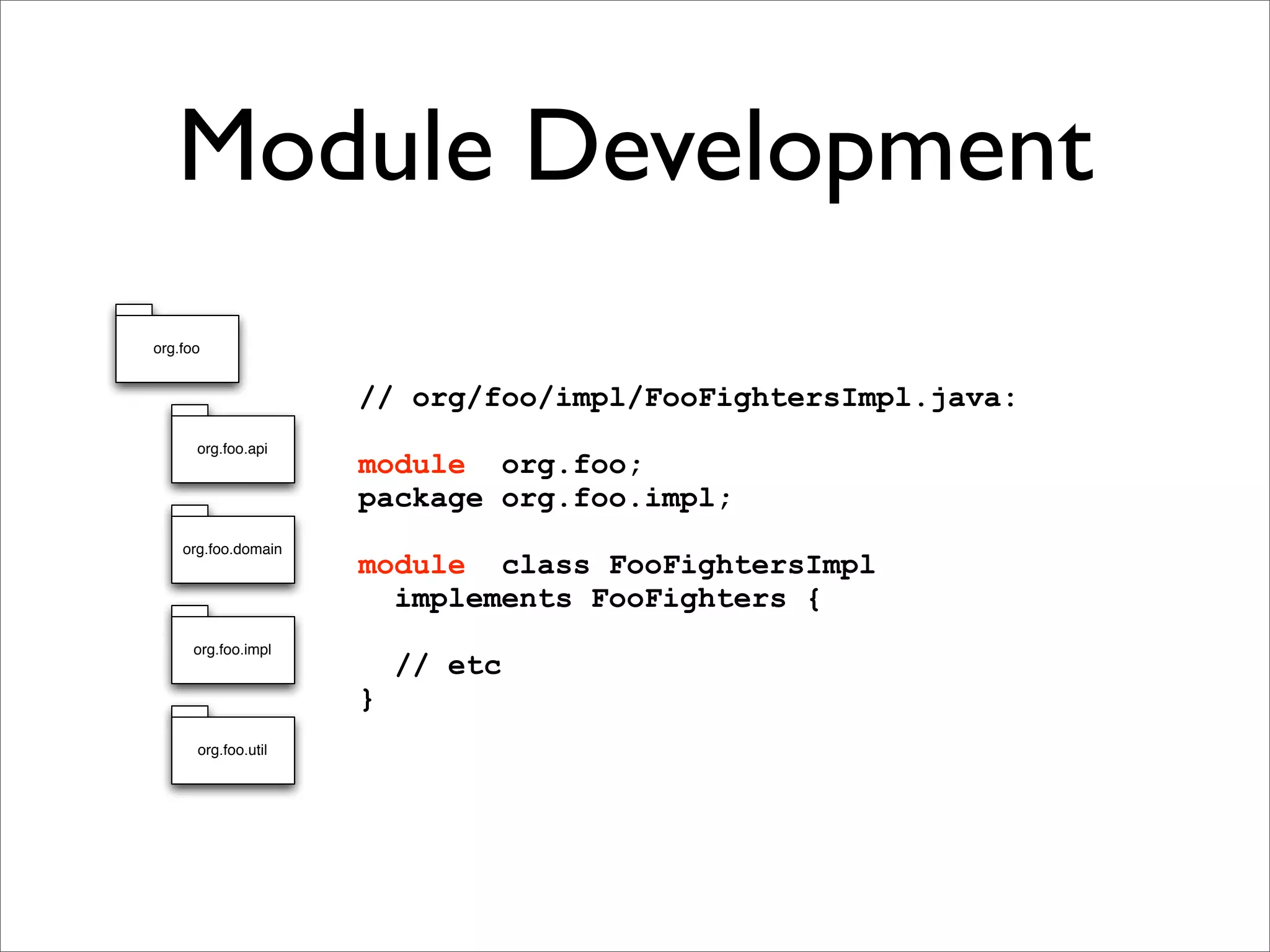 Module Development

org.foo

org.foo.api

org.foo.domain

org.foo.impl

org.foo.util

// org/foo/impl/FooFightersImpl.java:

module  org.foo;
package org.foo.impl;

module  class FooFightersImpl
  implements FooFighters {

  // etc
}